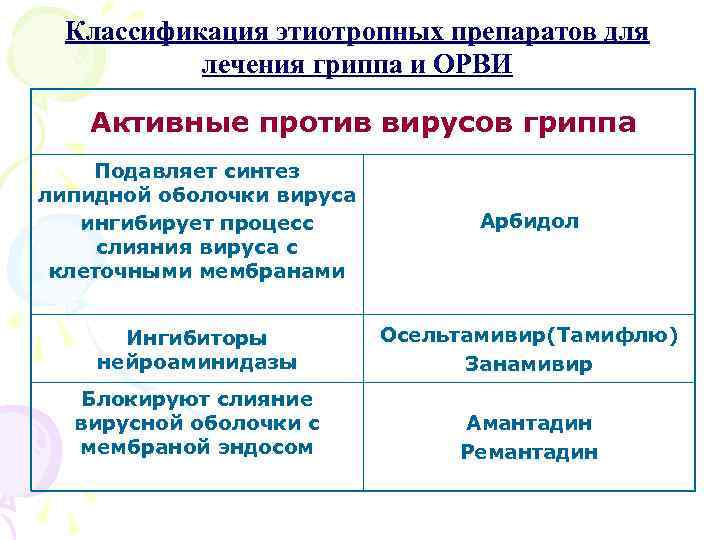 Классификация этиотропных препаратов для лечения гриппа и ОРВИ

| Активные против вирусов гриппа | |
|---|---|
| Подавляет синтез липидной оболочки вируса ингибирует процесс слияния вируса с клеточными мембранами | Арбидол |
| Ингибиторы нейроаминидазы | Осельтамивир(Тамифлю) Занамивир |
| Блокируют слияние вирусной оболочки с мембраной эндосом | Амантадин Ремантадин |